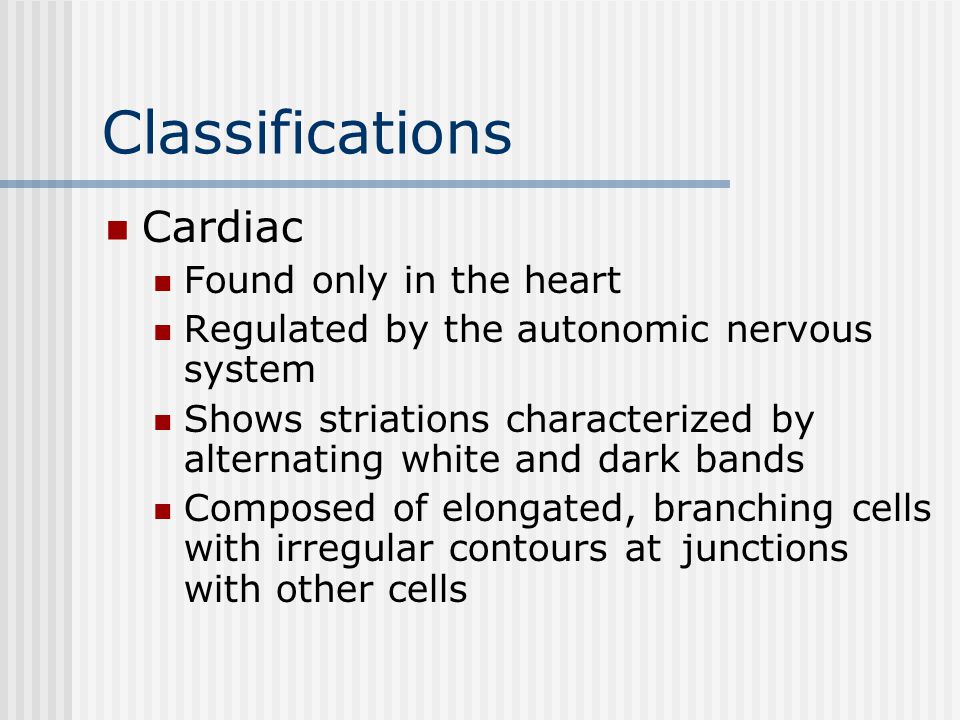 Classifications

- Cardiac
  - Found only in the heart
  - Regulated by the autonomic nervous system
  - Shows striations characterized by alternating white and dark bands
  - Composed of elongated, branching cells with irregular contours at junctions with other cells